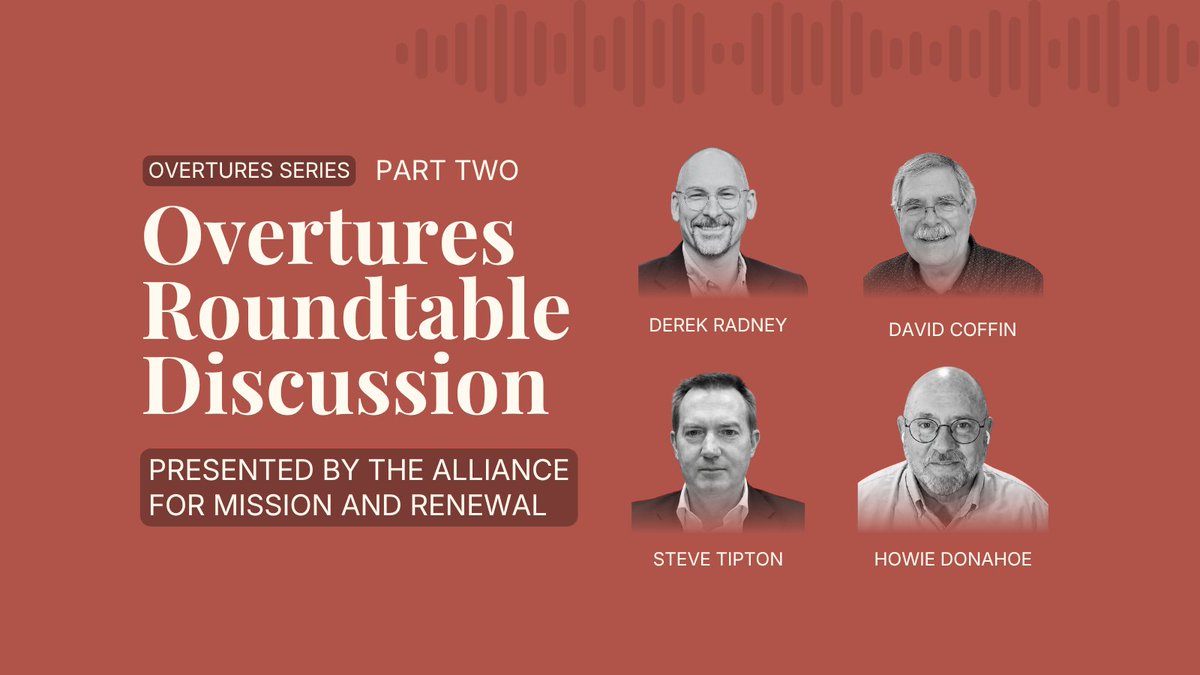 OVERTURES SERIES PART TWO

Overtures Roundtable Discussion

PRESENTED BY THE ALLIANCE FOR MISSION AND RENEWAL

DEREK RADNEY

DAVID COFFIN

STEVE TIPTON

HOWIE DONAHOE